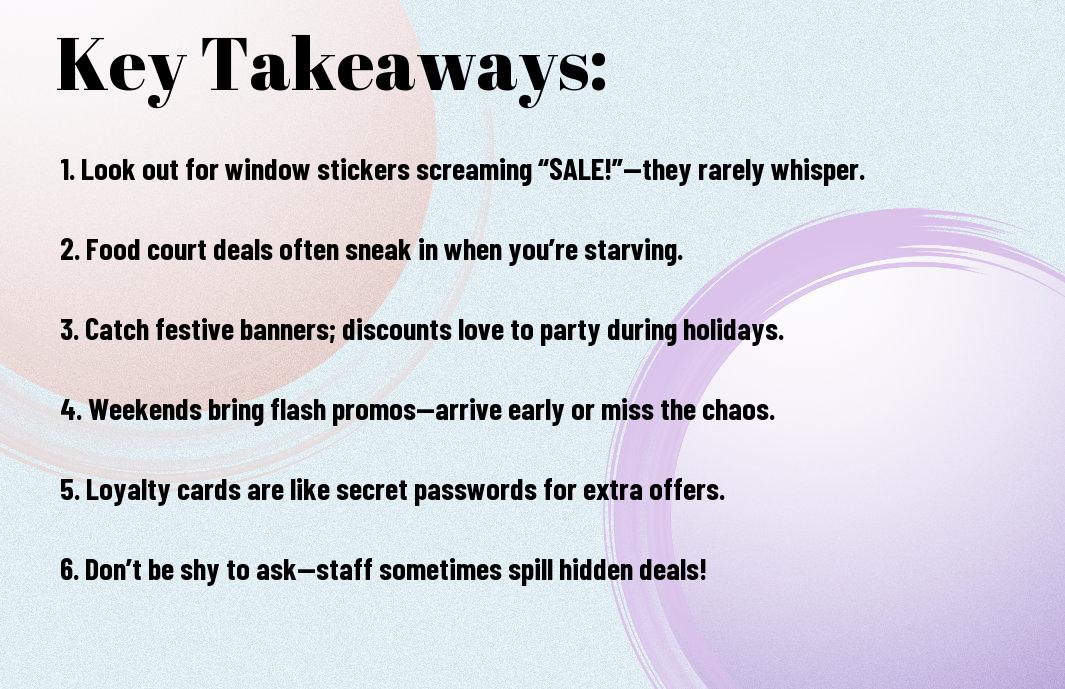 Key Takeaways:

1. Look out for window stickers screaming “SALE!”—they rarely whisper.

2. Food court deals often sneak in when you’re starving.

3. Catch festive banners; discounts love to party during holidays.

4. Weekends bring flash promos—arrive early or miss the chaos.

5. Loyalty cards are like secret passwords for extra offers.

6. Don’t be shy to ask—staff sometimes spill hidden deals!